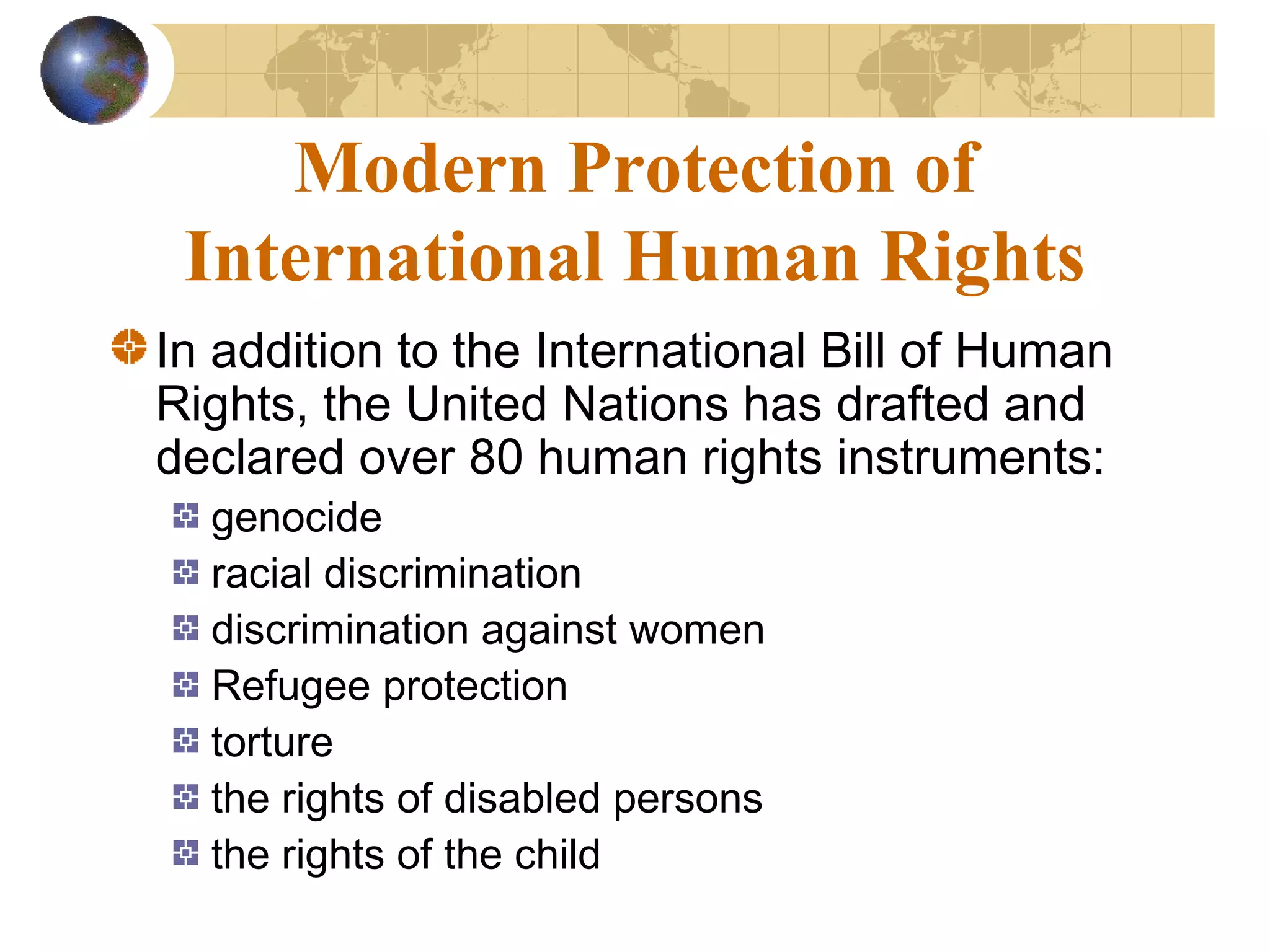 Modern Protection of International Human Rights

In addition to the International Bill of Human Rights, the United Nations has drafted and declared over 80 human rights instruments:

genocide

racial discrimination

discrimination against women

Refugee protection

torture

the rights of disabled persons

the rights of the child